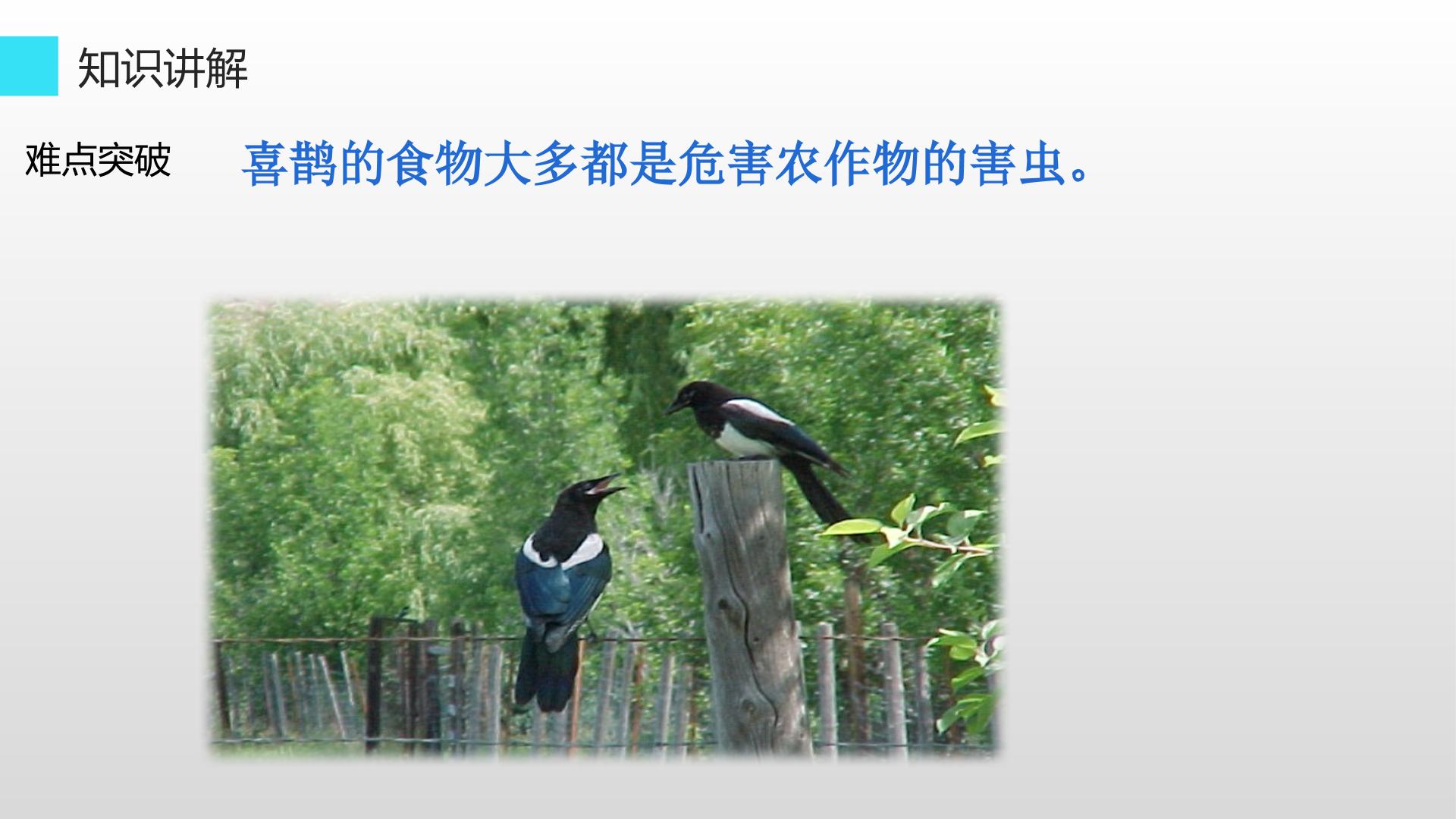 知识讲解

难点突破

喜鹊的食物大多都是危害农作物的害虫。